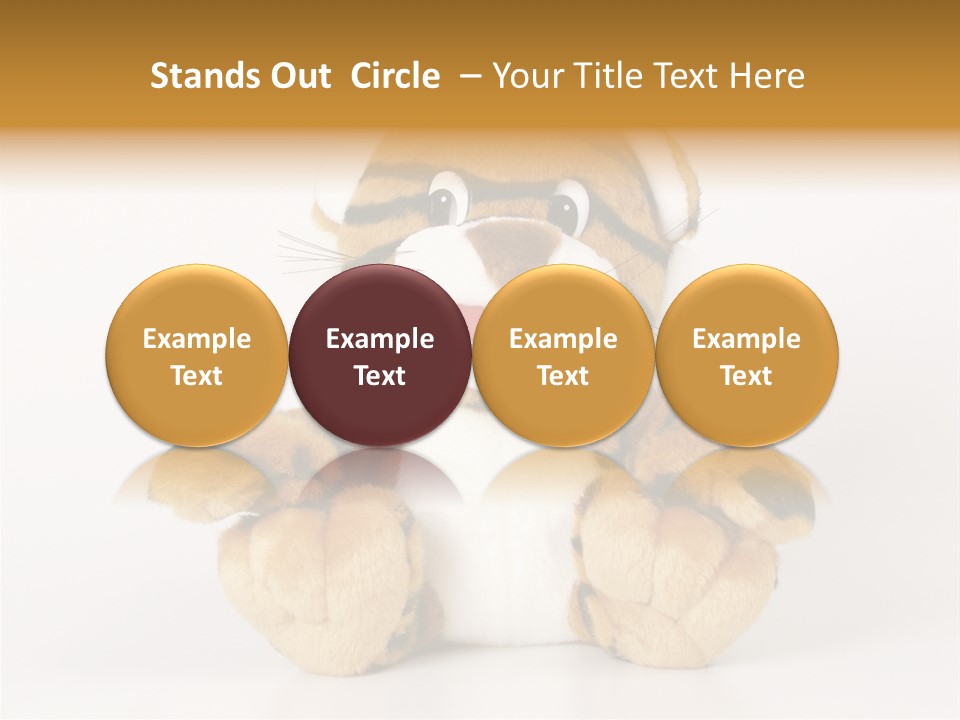 Stands Out Circle – Your Title Text Here

Example Text

Example Text

Example Text

Example Text